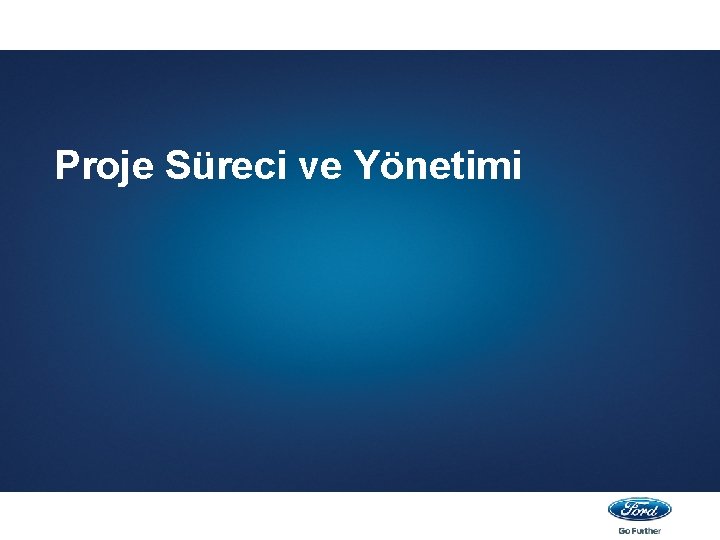 Proje Süreci ve Yönetimi

Ford

Go Further